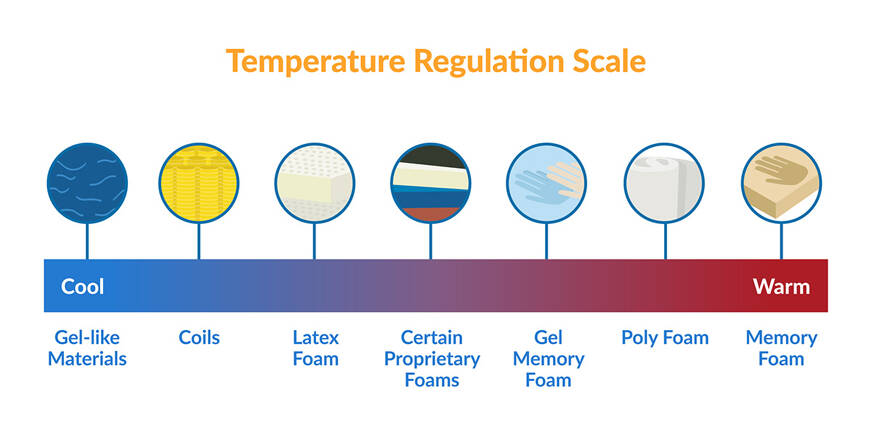 Temperature Regulation Scale

Cool

Warm

Gel-like Materials

Coils

Latex Foam

Certain Proprietary Foams

Gel Memory Foam

Poly Foam

Memory Foam